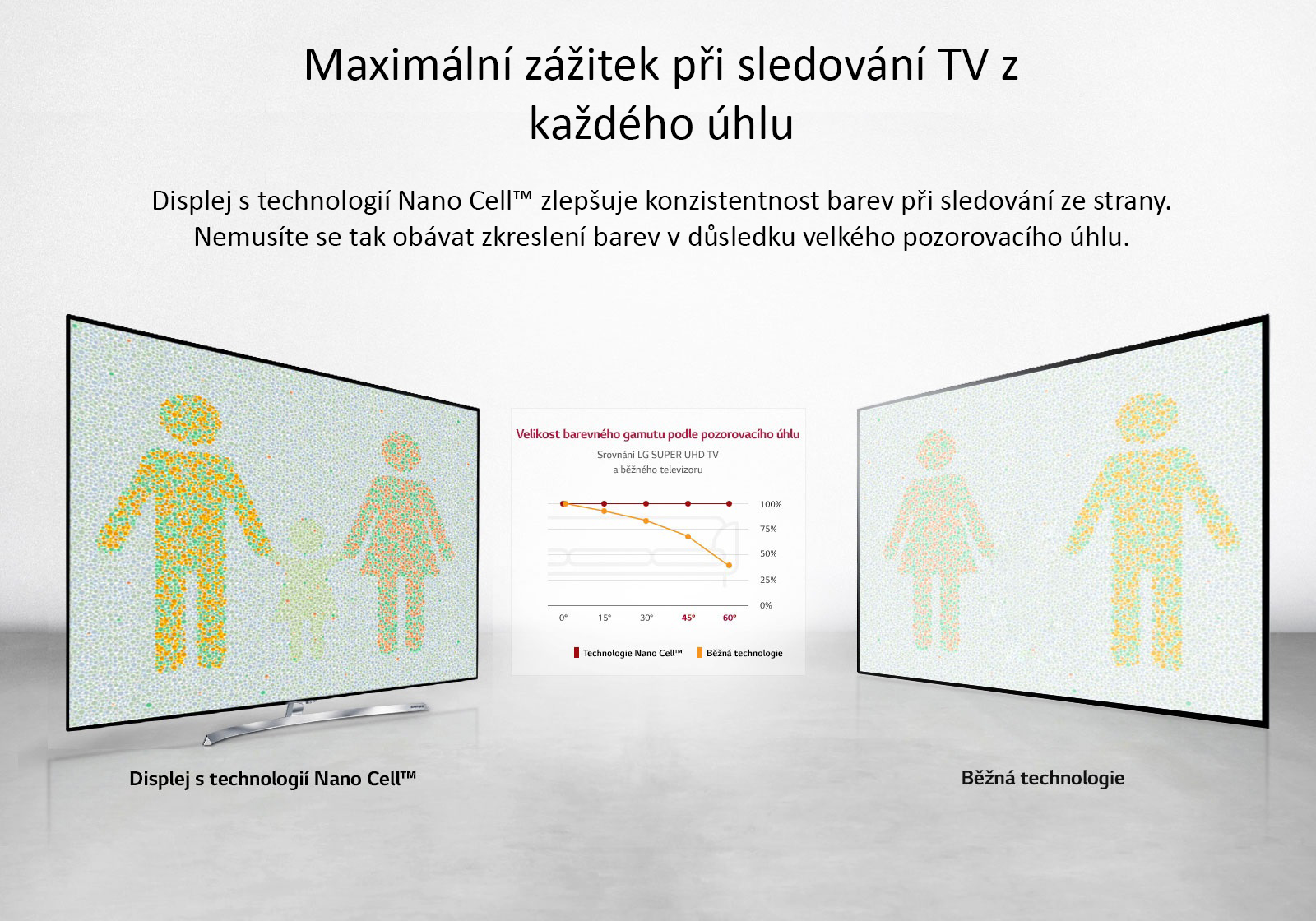 Maximální zážitek při sledování TV z každého úhlu

Displej s technologií Nano Cell™ zlepšuje konzistentnost barev při sledování ze strany. Nemusíte se tak obávat zkreslení barev v důsledku velkého pozorovacího úhlu.

Velikost barevného gamutu podle pozorovacího úhlu

Srovnání LG SUPER UHD TV a běžného televizoru

100%
75%
50%
25%
0%

0° 15° 30° 45° 60°

Technologie Nano Cell™ Běžná technologie

Displej s technologií Nano Cell™

Běžná technologie